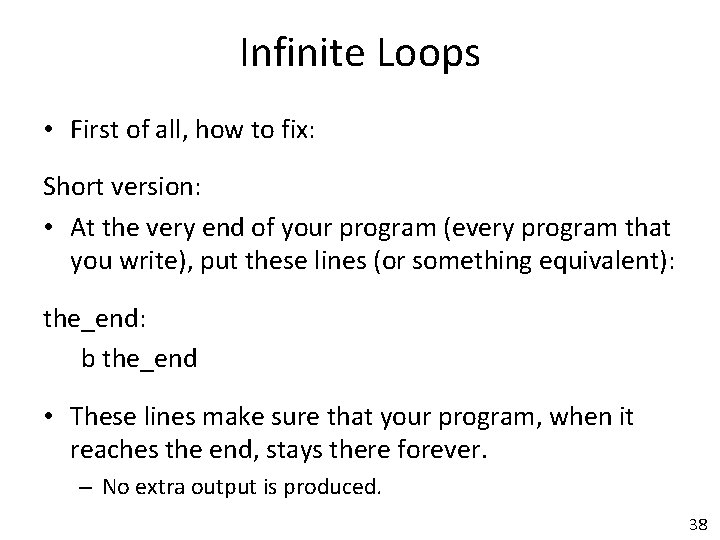 Infinite Loops

• First of all, how to fix:

Short version:

• At the very end of your program (every program that you write), put these lines (or something equivalent):

the_end:
b the_end

• These lines make sure that your program, when it reaches the end, stays there forever.
– No extra output is produced.

38